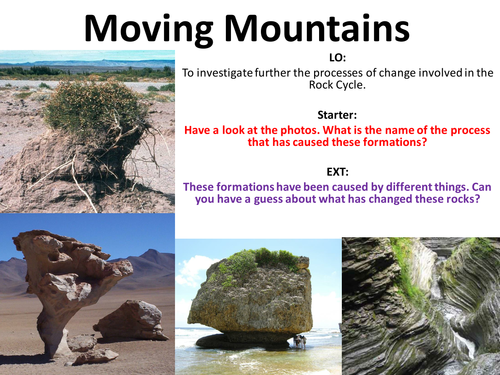 Moving Mountains

LO:
To investigate further the processes of change involved in the Rock Cycle.

Starter:
Have a look at the photos. What is the name of the process that has caused these formations?

EXT:
These formations have been caused by different things. Can you have a guess about what has changed these rocks?